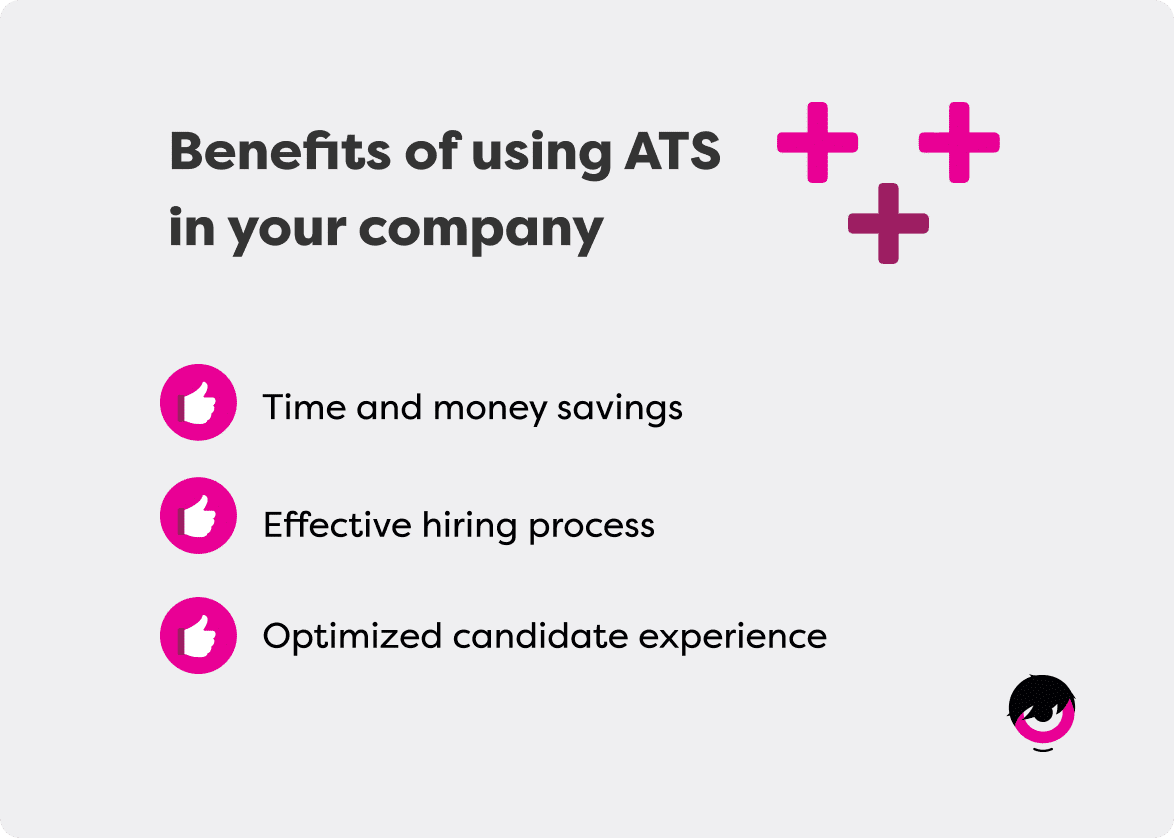 Benefits of using ATS in your company

Time and money savings

Effective hiring process

Optimized candidate experience